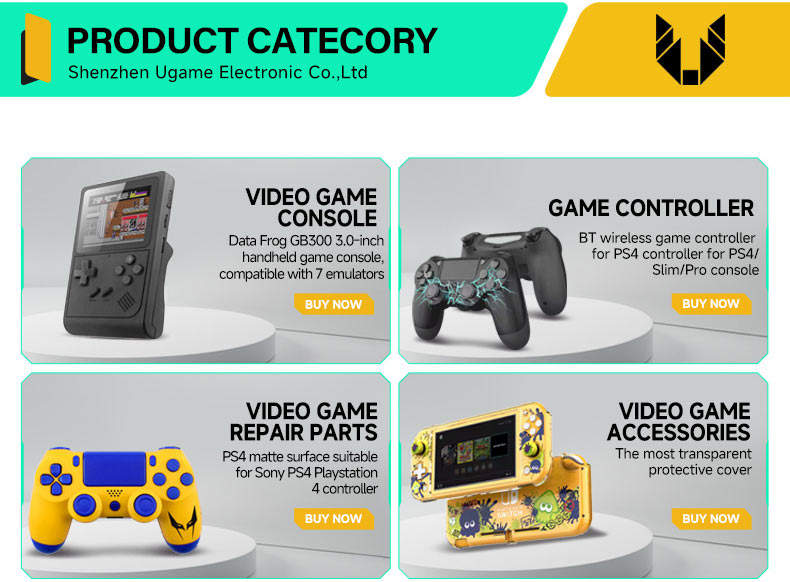 PRODUCT CATECORY
Shenzhen Ugame Electronic Co.,Ltd

VIDEO GAME CONSOLE
Data Frog GB300 3.0-inch handheld game console, compatible with 7 emulators
BUY NOW

GAME CONTROLLER
BT wireless game controller for PS4 controller for PS4/ Slim/Pro console
BUY NOW

VIDEO GAME REPAIR PARTS
PS4 matte surface suitable for Sony PS4 Playstation 4 controller
BUY NOW

VIDEO GAME ACCESSORIES
The most transparent protective cover
BUY NOW